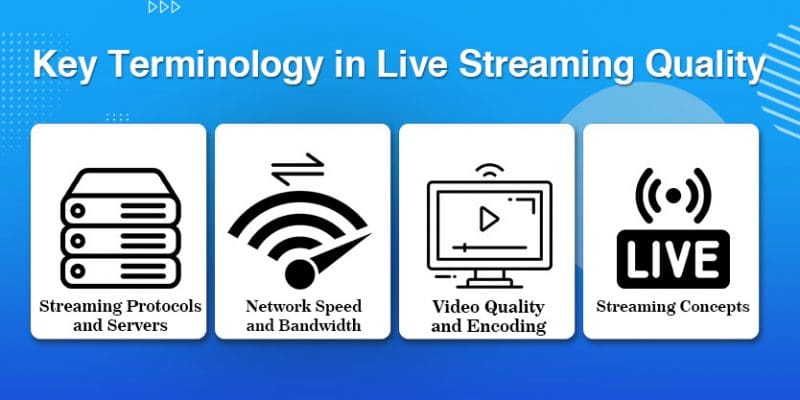 Key Terminology in Live Streaming Quality

Streaming Protocols and Servers

Network Speed and Bandwidth

Video Quality and Encoding

LIVE

Streaming Concepts